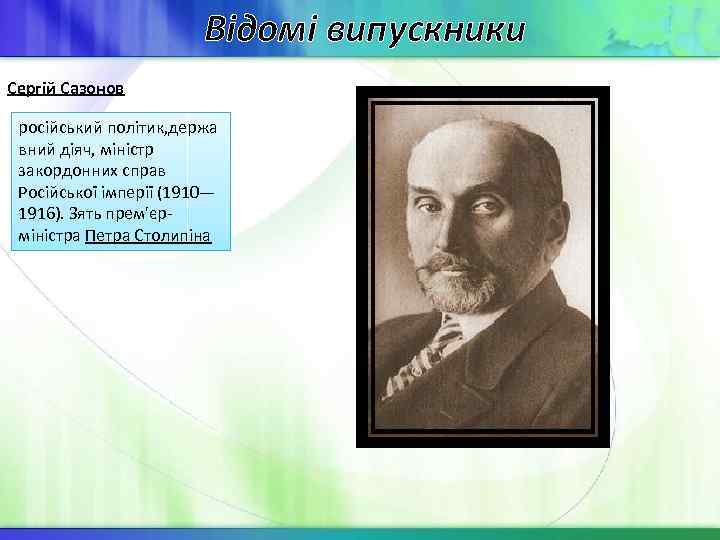 Відомі випускники

Сергій Сазонов

російський політик,державний діяч, міністр закордонних справ Російської імперії (1910—1916). Зять прем'єр-міністра Петра Столипіна